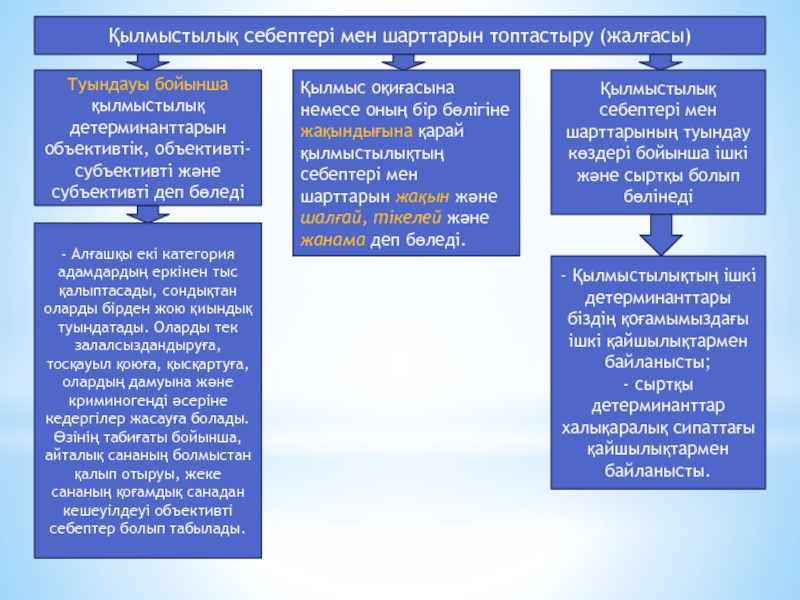 Қылмыстылық себептері мен шарттарын топтастыру (жалғасы)

Туындауы бойынша қылмыстылық детерминанттарын объективтік, объективті-субъективті және субъективті деп бөледі

- Алғашқы екі категория адамдардың еркінен тыс қалыптасады, сондықтан оларды бірден жою қиындық туындатады. Оларды тек залалсыздандыруға, тосқауыл қоюға, қысқартуға, олардың дамуына және криминогенді әсеріне кедергілер жасауға болады. Өзінің табиғаты бойынша, айталық сананың болмыстан қалып отыруы, жеке сананың қоғамдық санадан кешеуілдеуі объективті себептер болып табылады.

Қылмыс оқиғасына немесе оның бір бөлігіне жақындығына қарай қылмыстылықтың себептері мен шарттарын жақын және шалғай, тікелей және жанама деп бөледі.

Қылмыстылық себептері мен шарттарының туындау көздері бойынша ішкі және сыртқы болып бөлінеді

- Қылмыстылықтың ішкі детерминанттары біздің қоғамымыздағы ішкі қайшылықтармен байланысты;
- сыртқы детерминанттар халықаралық сипаттағы қайшылықтармен байланысты.